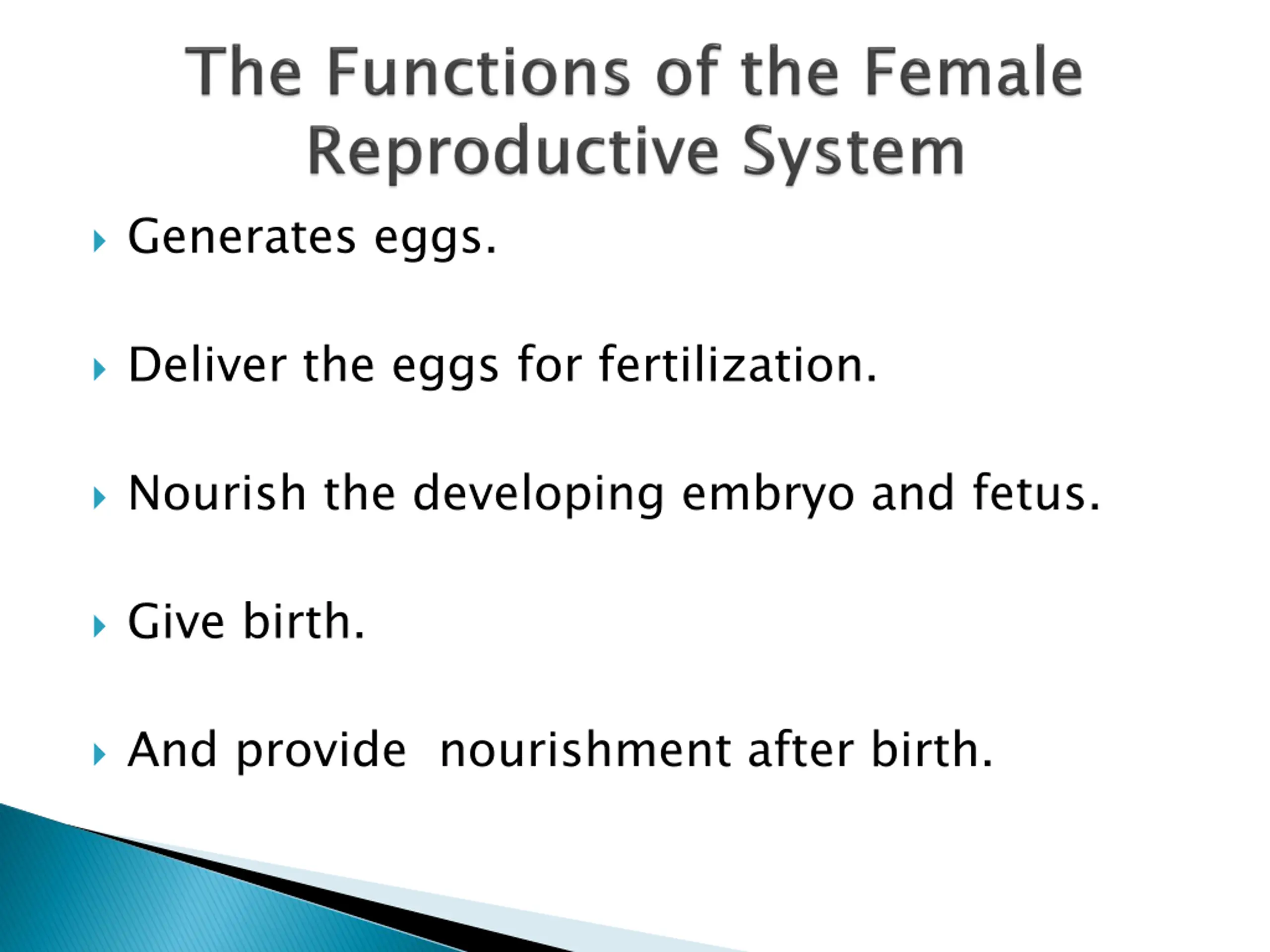 The Functions of the Female Reproductive System

Generates eggs.

Deliver the eggs for fertilization.

Nourish the developing embryo and fetus.

Give birth.

And provide  nourishment after birth.